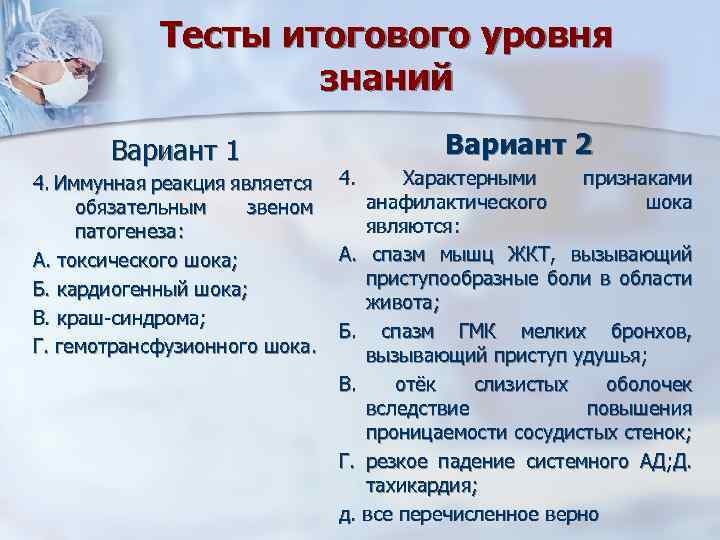 Тесты итогового уровня знаний

Вариант 1

4. Иммунная реакция является обязательным звеном патогенеза:

А. токсического шока;

Б. кардиогенный шока;

В. краш-синдрома;

Г. гемотрансфузионного шока.

Вариант 2

4. Характерными признаками анафилактического шока являются:

А. спазм мышц ЖКТ, вызывающий приступообразные боли в области живота;

Б. спазм ГМК мелких бронхов, вызывающий приступ удушья;

В. отёк слизистых оболочек вследствие повышения проницаемости сосудистых стенок;

Г. резкое падение системного АД;Д. тахикардия;

д. все перечисленное верно